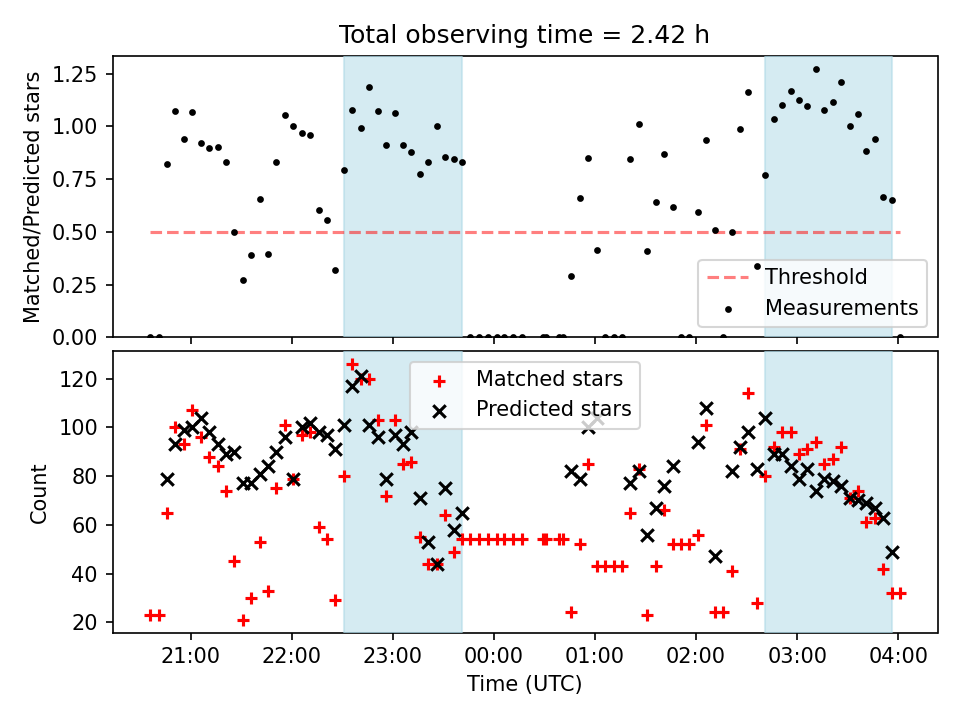 Total observing time = 2.42 h

Matched/Predicted stars

1.25
1.00
0.75
0.50
0.25
0.00

Threshold
Measurements

Count

120
100
80
60
40
20

Matched stars
Predicted stars

21:00
22:00
23:00
00:00
01:00
02:00
03:00
04:00

Time (UTC)